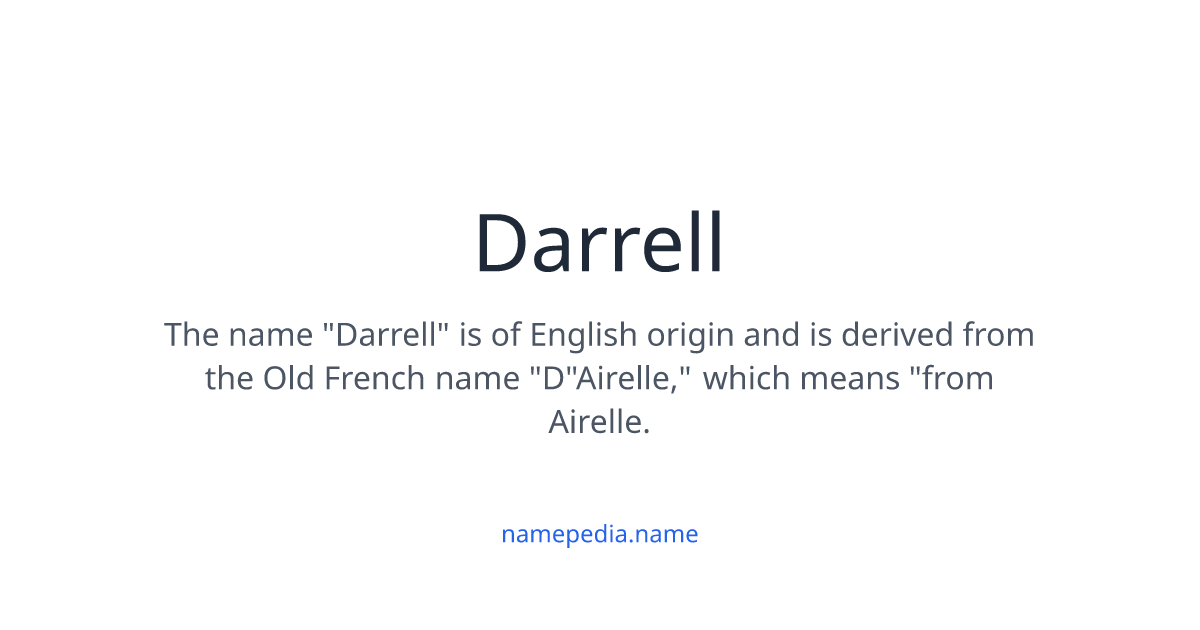 Darrell

The name "Darrell" is of English origin and is derived from the Old French name "D"Airelle," which means "from Airelle.

namepedia.name